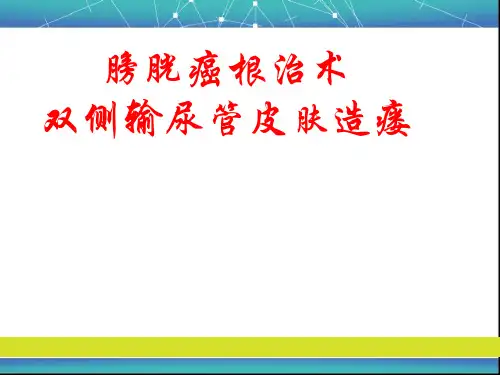 膀胱癌根治术
双侧输尿管皮肤造瘘